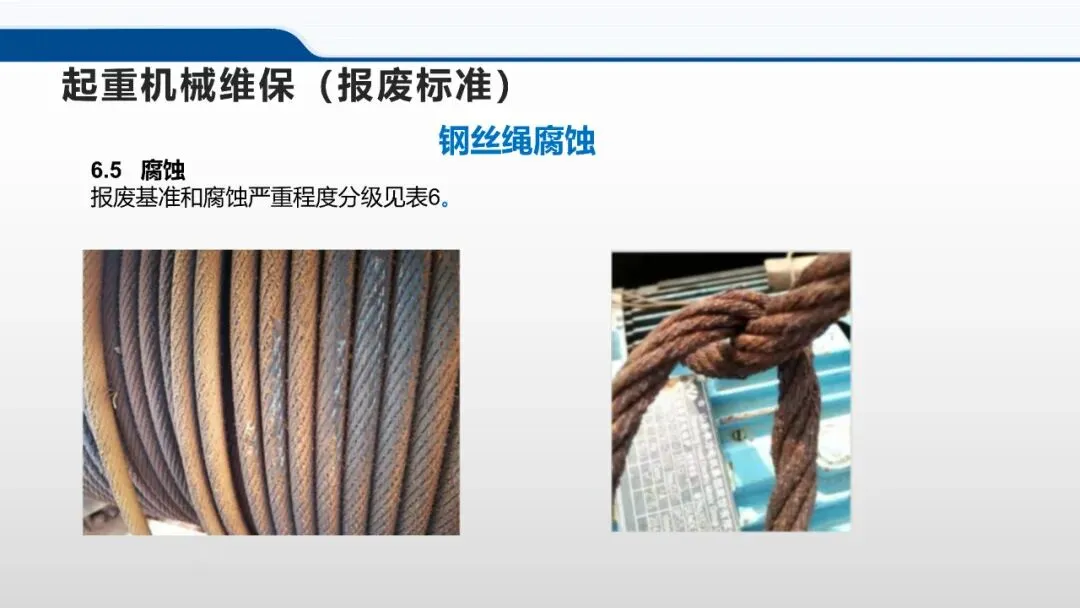 起重机械维保（报废标准）

钢丝绳腐蚀

6.5 腐蚀

报废基准和腐蚀严重程度分级见表6。